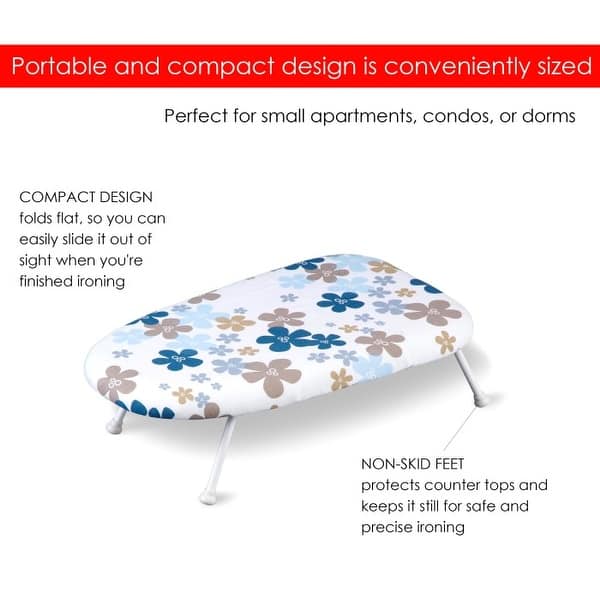 Portable and compact design is conveniently sized

Perfect for small apartments, condos, or dorms

COMPACT DESIGN
folds flat, so you can easily slide it out of sight when you're finished ironing

NON-SKID FEET
protects counter tops and keeps it still for safe and precise ironing